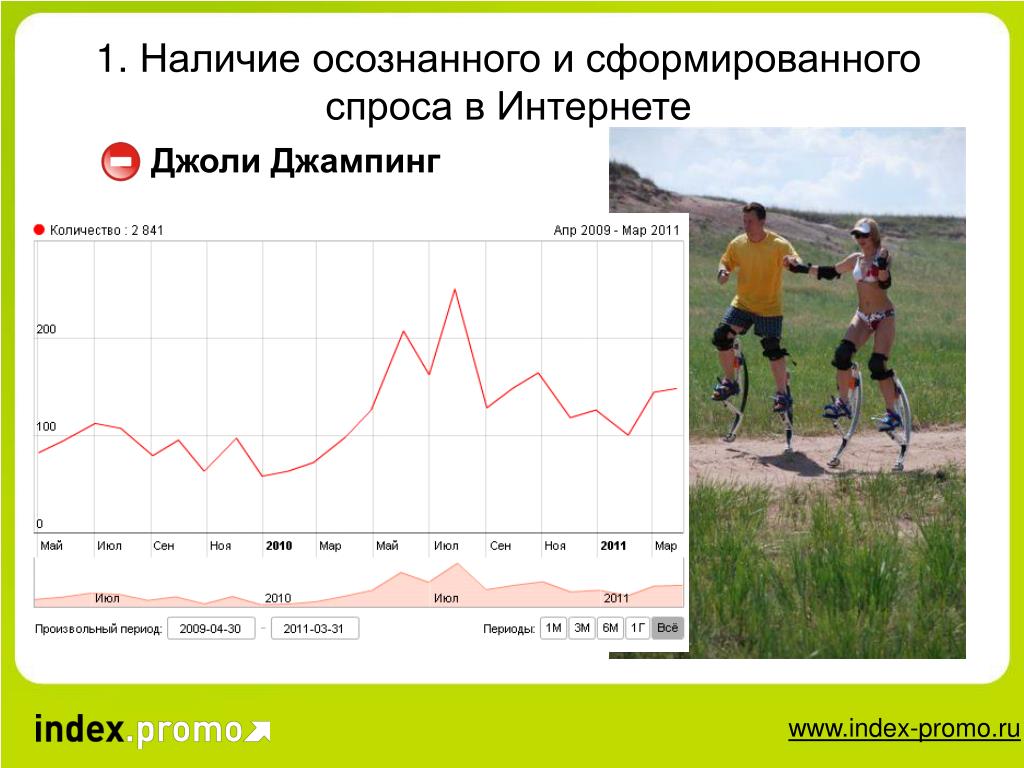 1. Наличие осознанного и сформированного спроса в Интернете

Джоли Джампинг

Количество : 2 841

Апр 2009 - Мар 2011

200

100

0

Май Июл Сен Ноя 2010 Мар Май Июл Сен Ноя 2011 Мар

Июл 2010 Июл 2011

Произвольный период: 2009-04-30 - 2011-03-31

Периоды: 1М 3М 6М 1Г Всё

index.promo

www.index-promo.ru